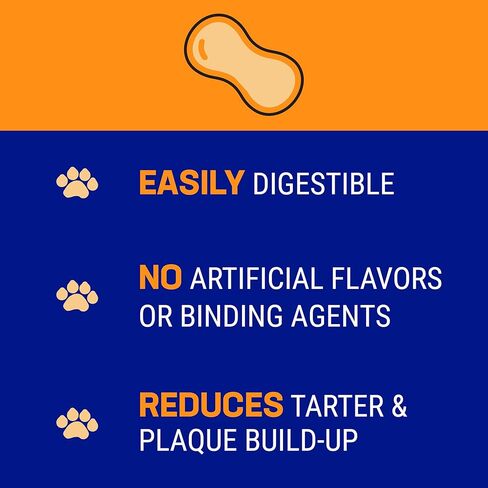 EASILY DIGESTIBLE

NO ARTIFICIAL FLAVORS OR BINDING AGENTS

REDUCES TARTER & PLAQUE BUILD-UP